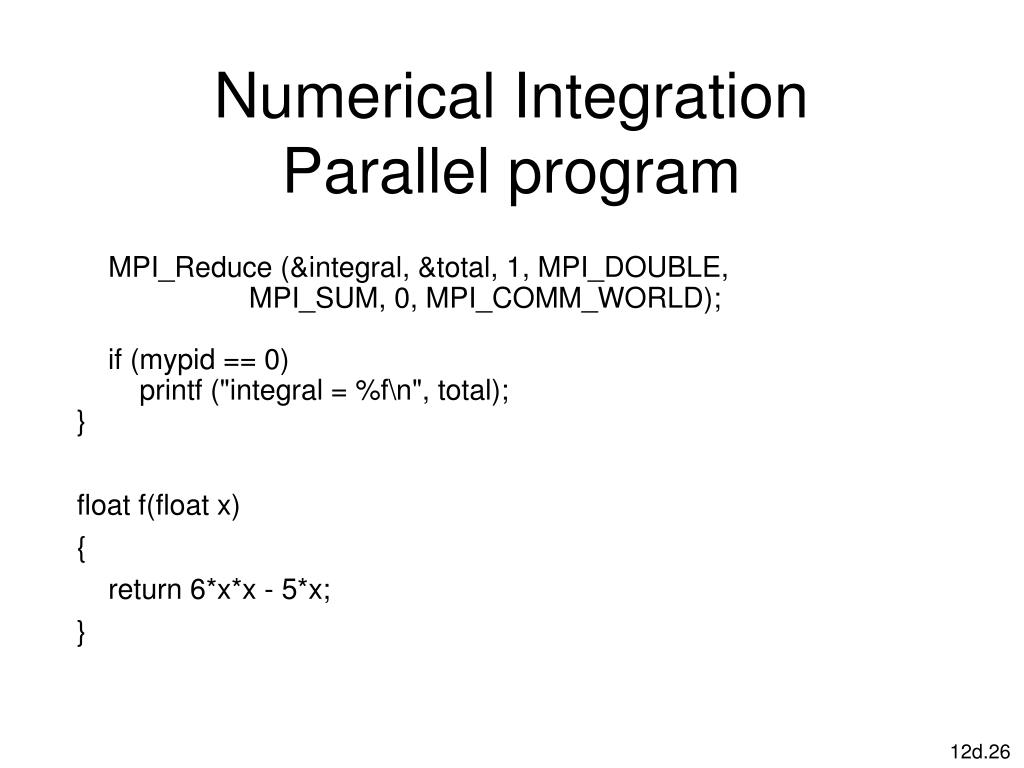 Numerical Integration
Parallel program

MPI_Reduce (&integral, &total, 1, MPI_DOUBLE,
MPI_SUM, 0, MPI_COMM_WORLD);

if (mypid == 0)
printf ("integral = %f\n", total);
}

float f(float x)
{
return 6*x*x - 5*x;
}

12d.26